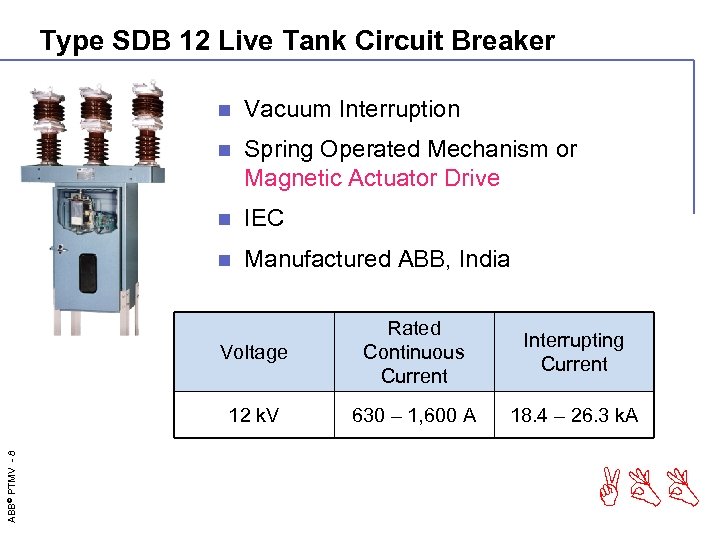 Type SDB 12 Live Tank Circuit Breaker

Vacuum Interruption

Spring Operated Mechanism or Magnetic Actuator Drive

IEC

Manufactured ABB, India

| Voltage | Rated Continuous Current | Interrupting Current |
|---|---|---|
| 12 kV | 630 – 1,600 A | 18.4 – 26.3 kA |

ABB© PTMV - 8

ABB